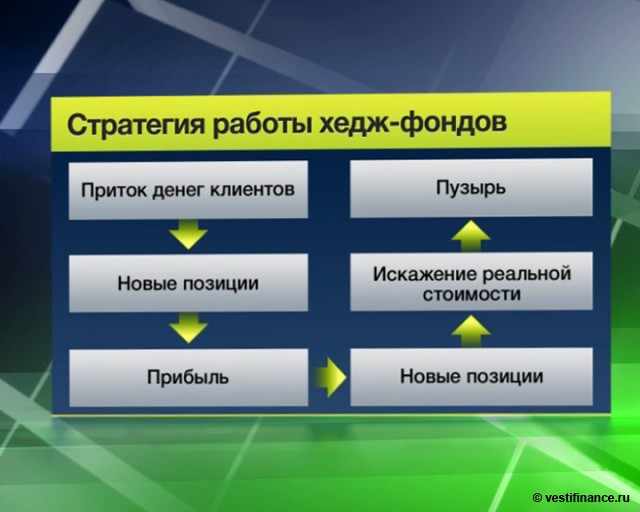 Стратегия работы хедж-фондов

Приток денег клиентов

Новые позиции

Прибыль

Новые позиции

Искажение реальной стоимости

Пузырь

© vestifinance.ru